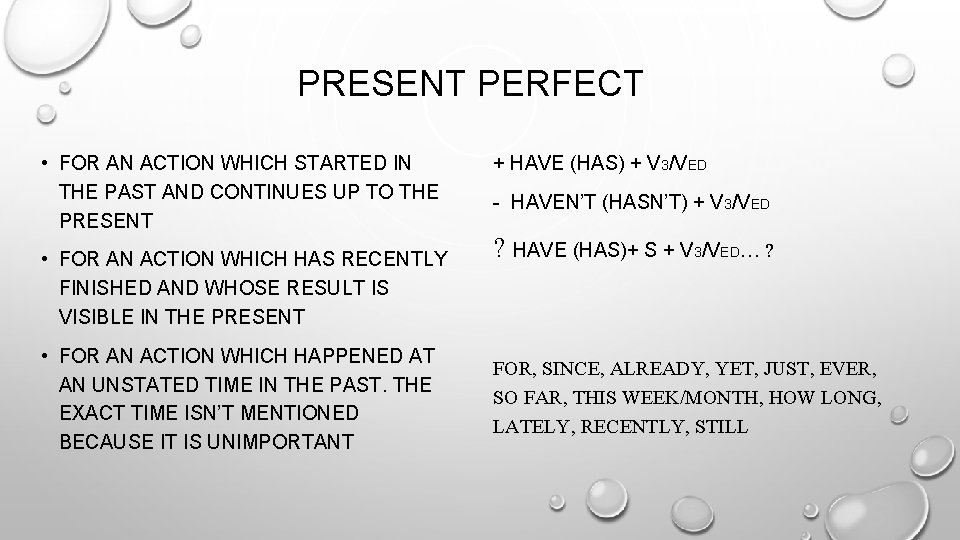 PRESENT PERFECT

• FOR AN ACTION WHICH STARTED IN THE PAST AND CONTINUES UP TO THE PRESENT

• FOR AN ACTION WHICH HAS RECENTLY FINISHED AND WHOSE RESULT IS VISIBLE IN THE PRESENT

• FOR AN ACTION WHICH HAPPENED AT AN UNSTATED TIME IN THE PAST. THE EXACT TIME ISN'T MENTIONED BECAUSE IT IS UNIMPORTANT

+ HAVE (HAS) + V3/VED

- HAVEN'T (HASN'T) + V3/VED

? HAVE (HAS)+ S + V3/VED… ?

FOR, SINCE, ALREADY, YET, JUST, EVER, SO FAR, THIS WEEK/MONTH, HOW LONG, LATELY, RECENTLY, STILL